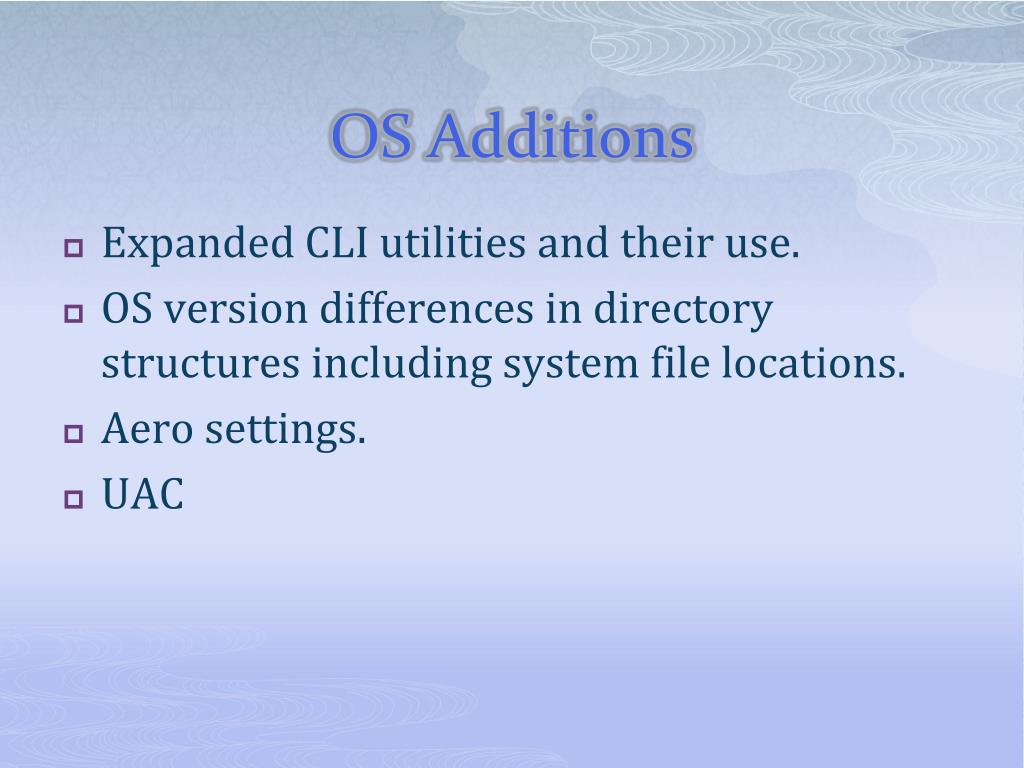 OS Additions

Expanded CLI utilities and their use.

OS version differences in directory structures including system file locations.

Aero settings.

UAC